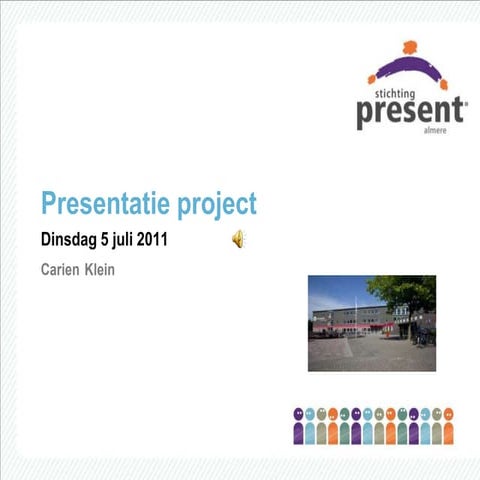 stichting
present
almere

Presentatie project

Dinsdag 5 juli 2011

Carien Klein